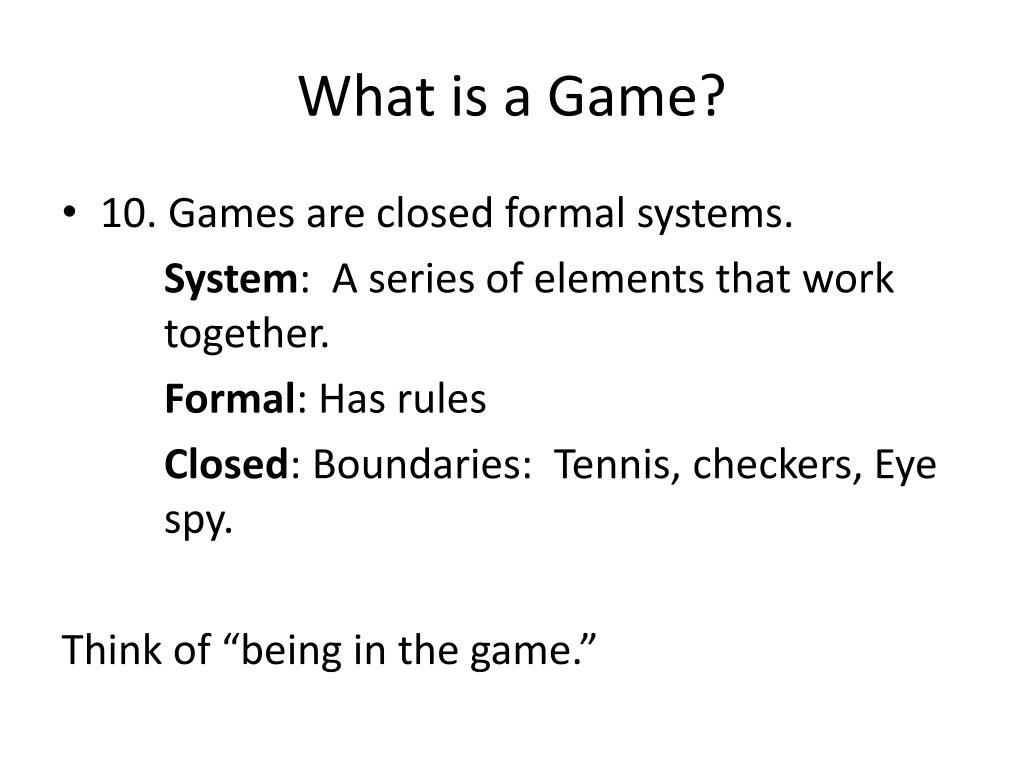 What is a Game?

• 10. Games are closed formal systems.

System: A series of elements that work together.

Formal: Has rules

Closed: Boundaries: Tennis, checkers, Eye spy.

Think of “being in the game.”